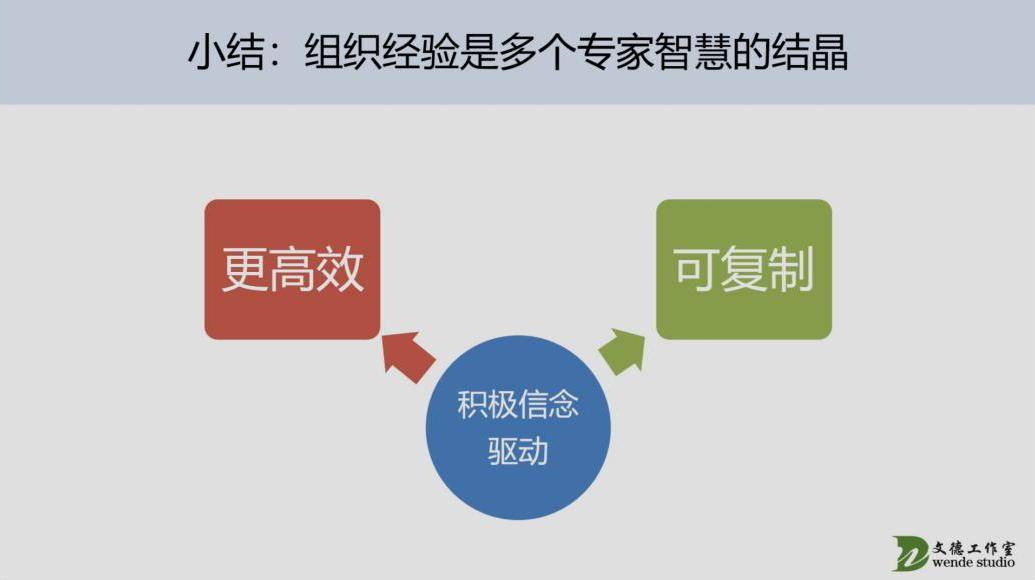 小结：组织经验是多个专家智慧的结晶

更高效

可复制

积极信念驱动

文德工作室
wende studio